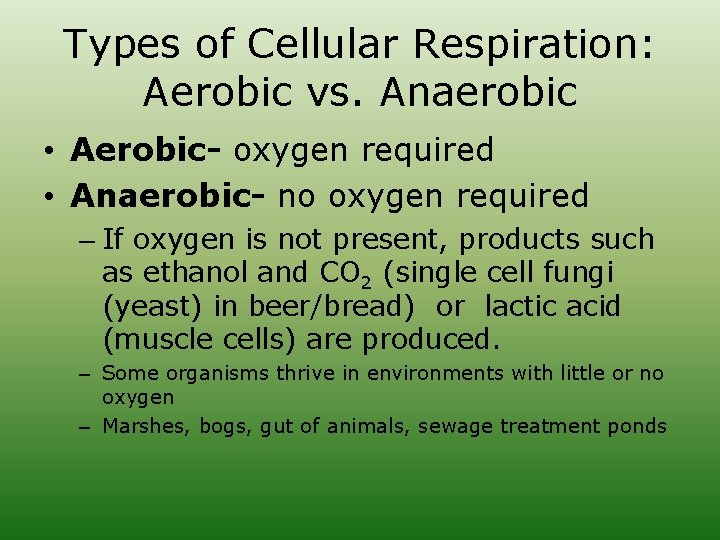 Types of Cellular Respiration: Aerobic vs. Anaerobic

• Aerobic- oxygen required

• Anaerobic- no oxygen required

– If oxygen is not present, products such as ethanol and $CO_2$ (single cell fungi (yeast) in beer/bread) or lactic acid (muscle cells) are produced.

– Some organisms thrive in environments with little or no oxygen

– Marshes, bogs, gut of animals, sewage treatment ponds